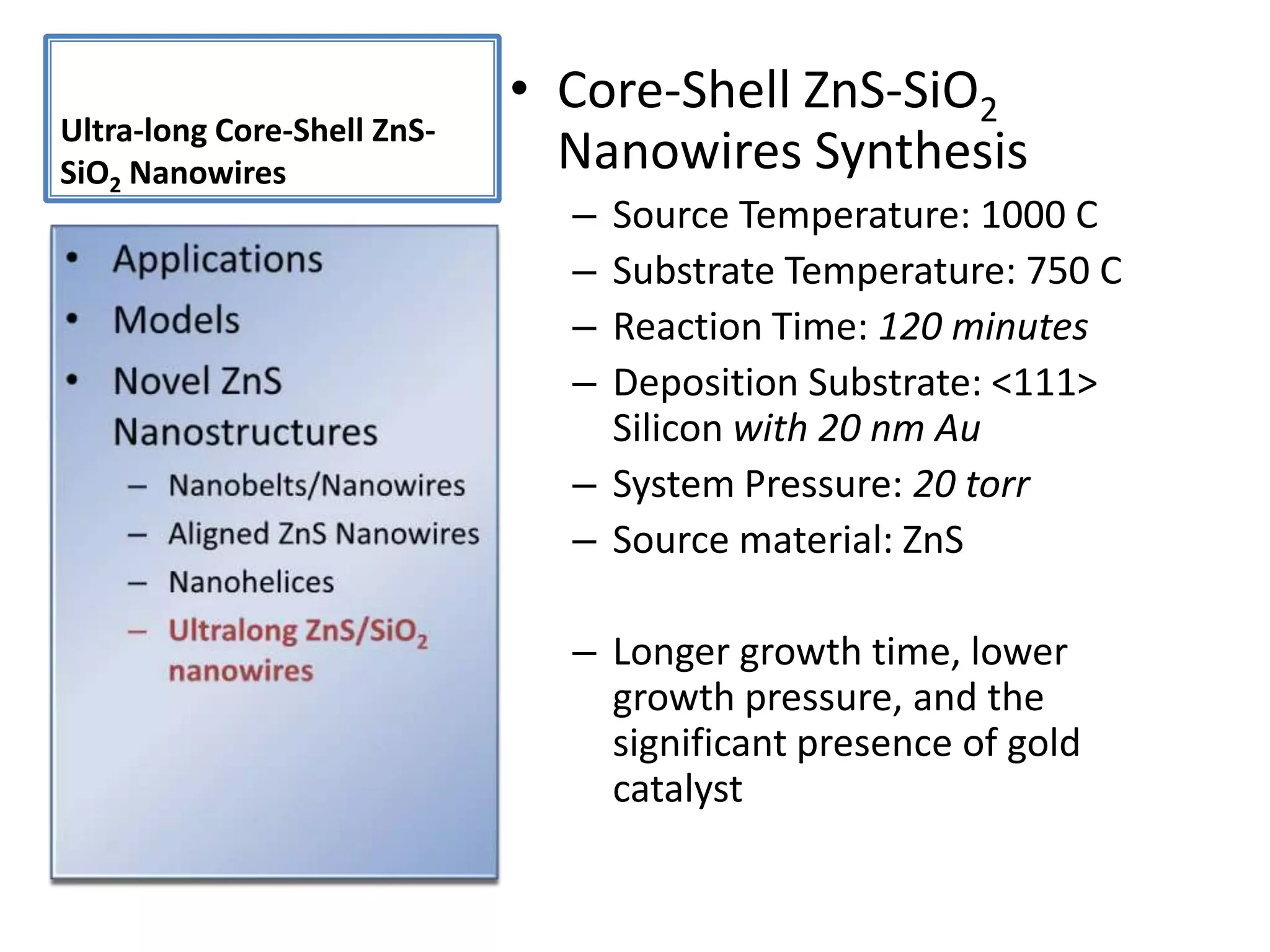 Ultra-long Core-Shell ZnS-$SiO_2$ Nanowires

• Applications
• Models
• Novel ZnS Nanostructures
– Nanobelts/Nanowires
– Aligned ZnS Nanowires
– Nanohelices
– Ultralong ZnS/$SiO_2$ nanowires

• Core-Shell ZnS-$SiO_2$ Nanowires Synthesis
– Source Temperature: 1000 C
– Substrate Temperature: 750 C
– Reaction Time: 120 minutes
– Deposition Substrate: <111> Silicon with 20 nm Au
– System Pressure: 20 torr
– Source material: ZnS

– Longer growth time, lower growth pressure, and the significant presence of gold catalyst